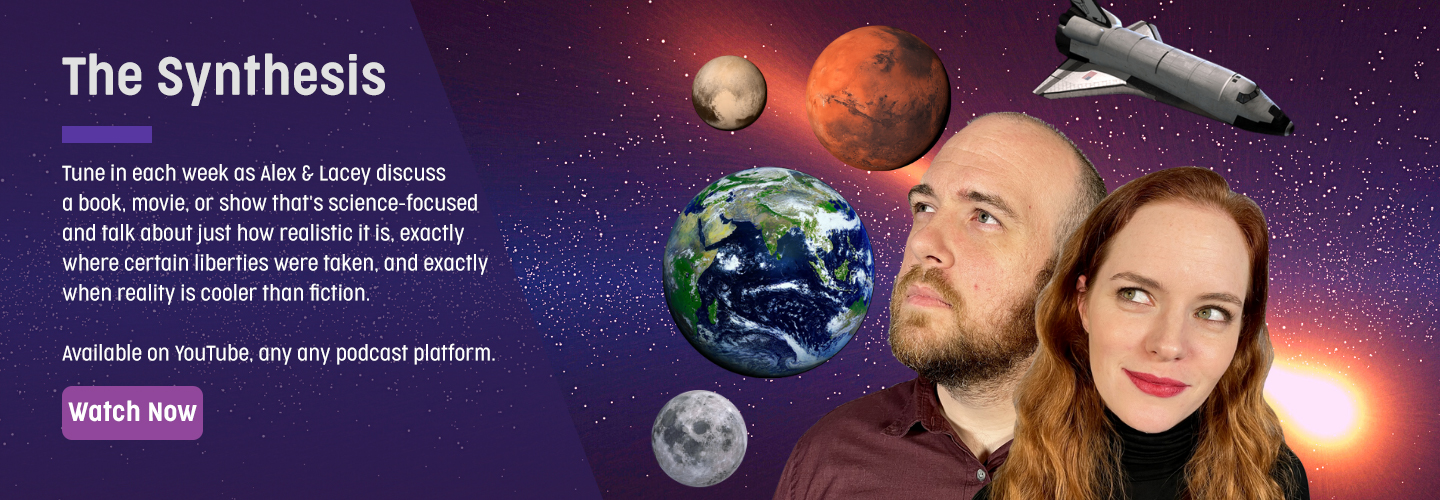 The Synthesis

Tune in each week as Alex & Lacey discuss a book, movie, or show that's science-focused and talk about just how realistic it is, exactly where certain liberties were taken, and exactly when reality is cooler than fiction.

Available on YouTube, any any podcast platform.

Watch Now